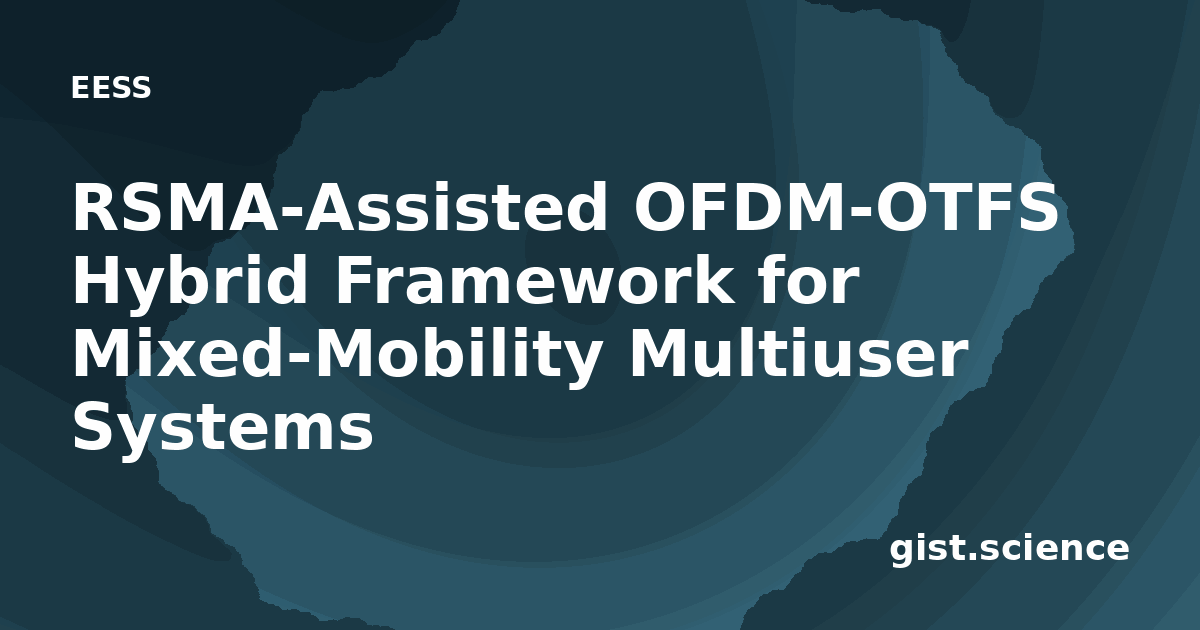 EESS

RSMA-Assisted OFDM-OTFS Hybrid Framework for Mixed-Mobility Multiuser Systems

gist.science